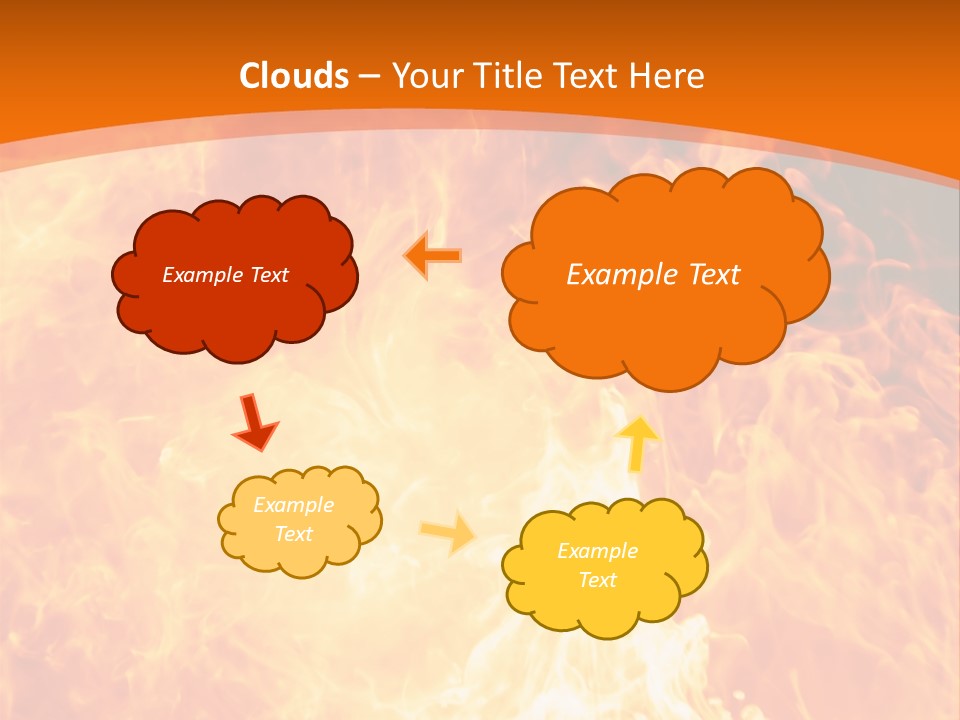 Clouds – Your Title Text Here

Example Text

Example Text

Example Text

Example Text